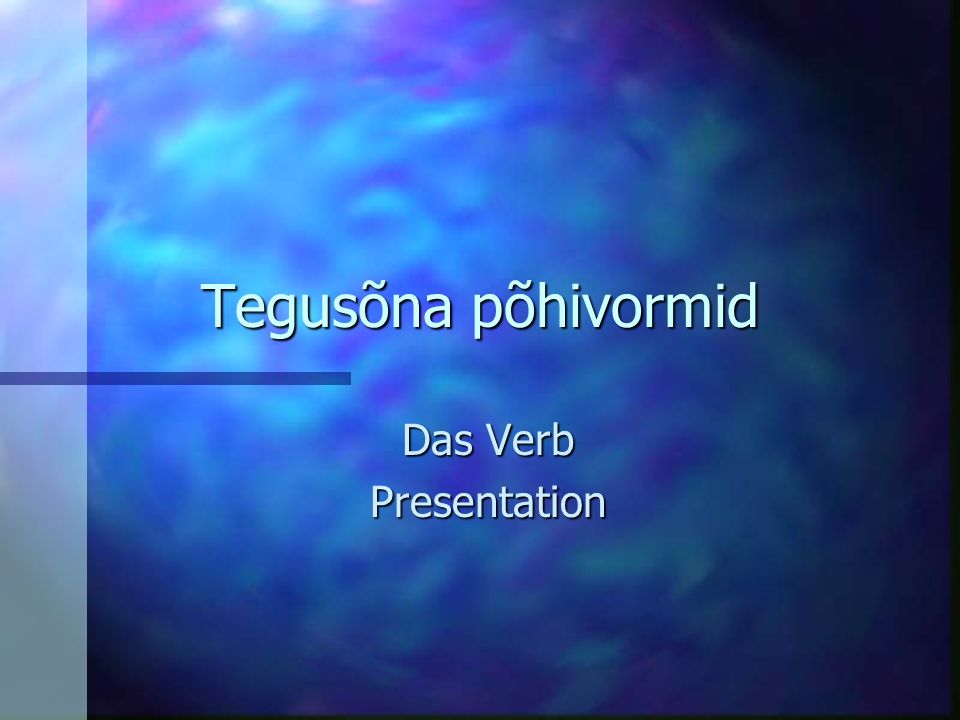 Tegusõna põhivormid

Das Verb
Presentation